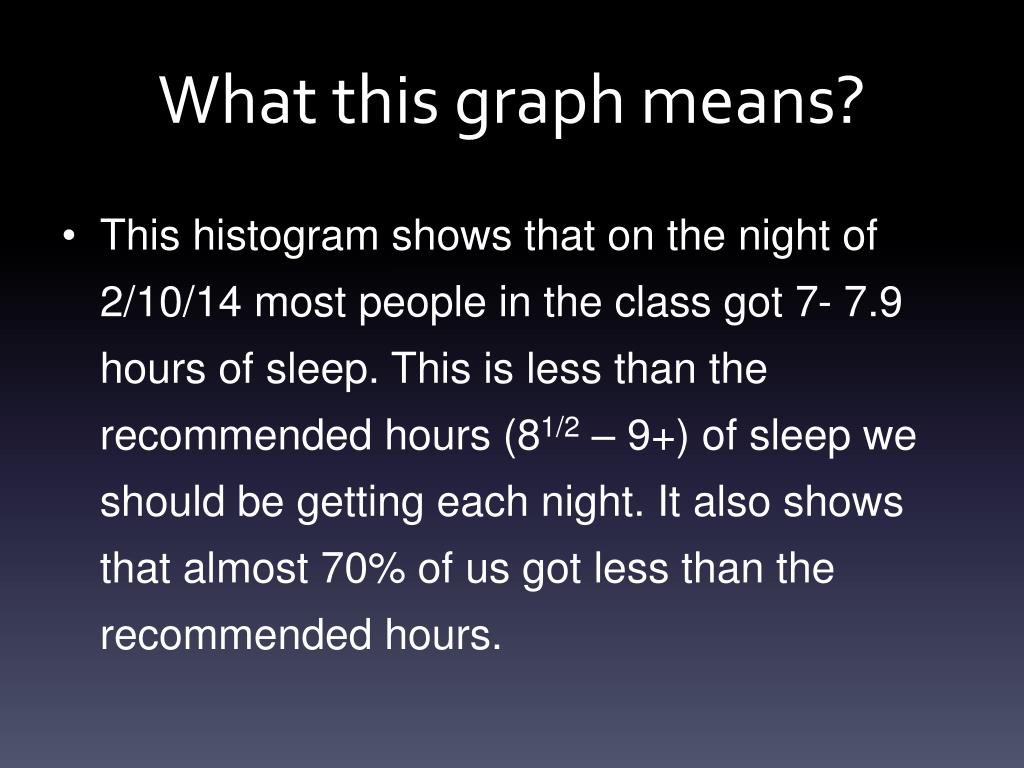 What this graph means?

• This histogram shows that on the night of 2/10/14 most people in the class got 7- 7.9 hours of sleep. This is less than the recommended hours ($8^{1/2}$ – 9+) of sleep we should be getting each night. It also shows that almost 70% of us got less than the recommended hours.